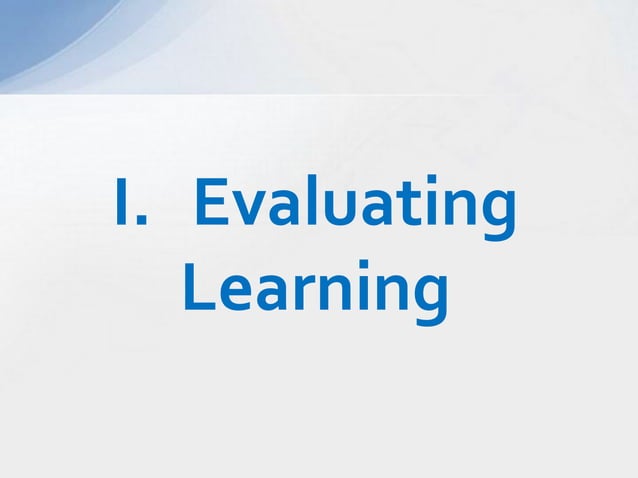 I. Evaluating Learning